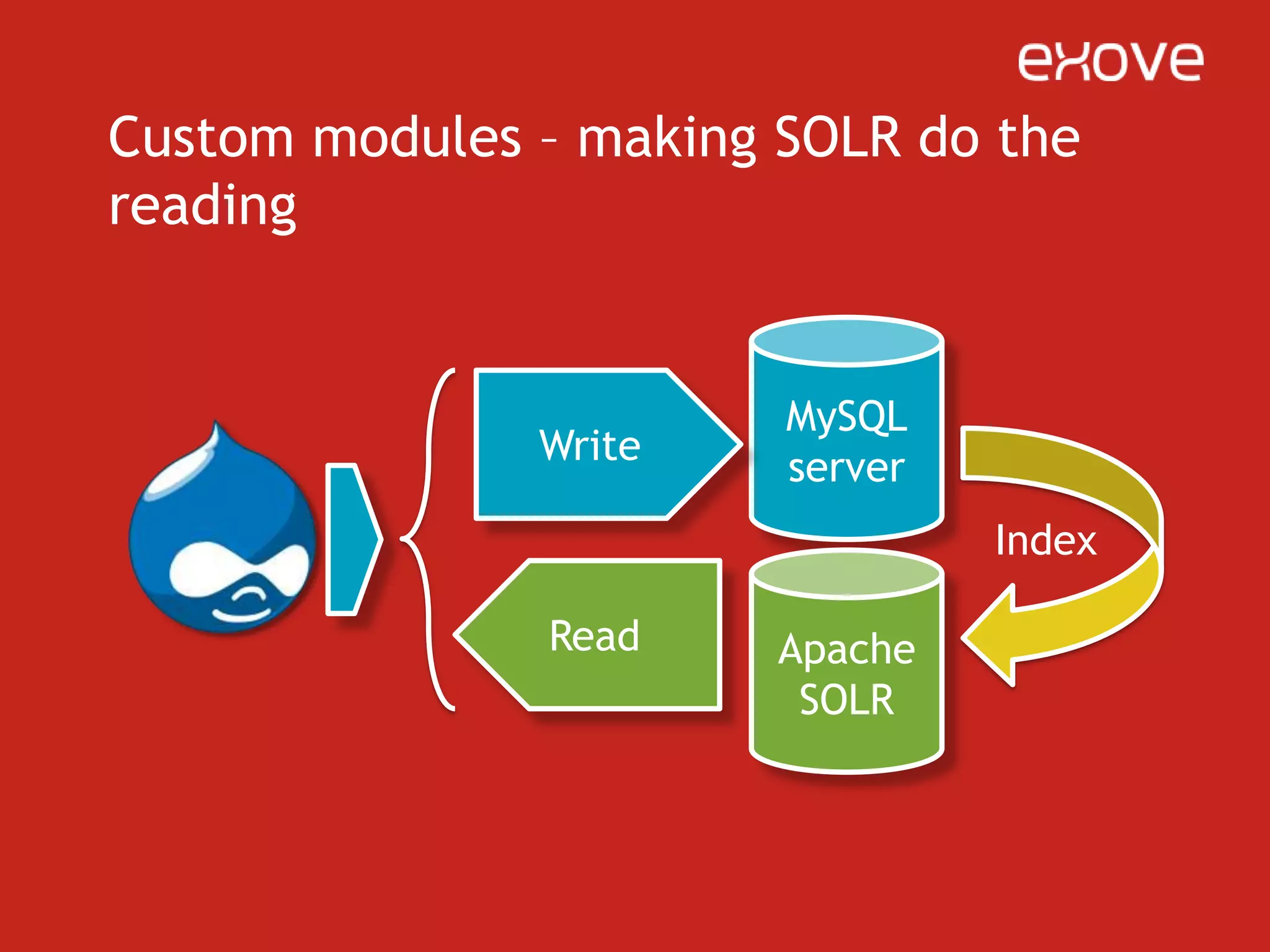 exove

Custom modules – making SOLR do the reading

Write

MySQL server

Index

Read

Apache SOLR